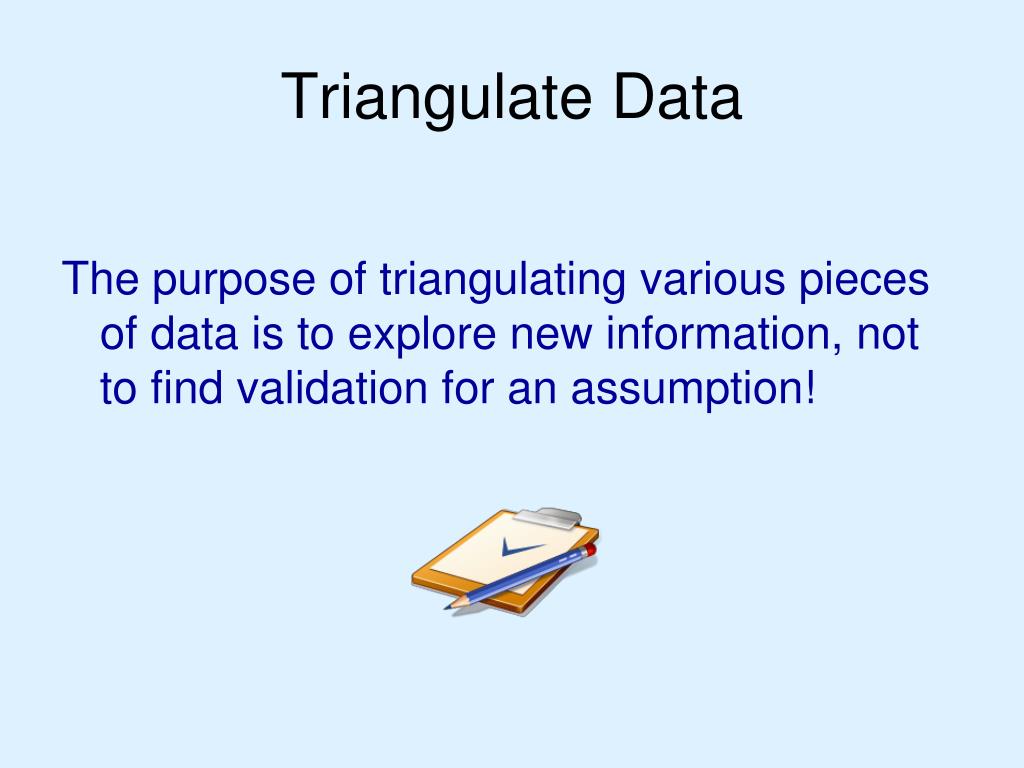 Triangulate Data

The purpose of triangulating various pieces of data is to explore new information, not to find validation for an assumption!